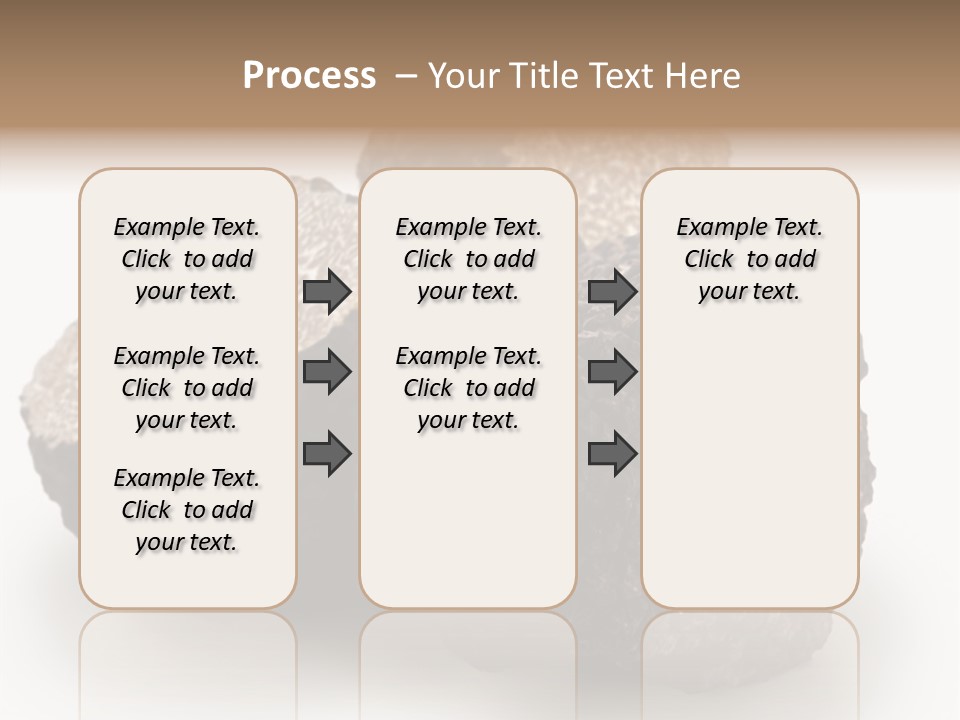 Process – Your Title Text Here

Example Text. Click to add your text.

Example Text. Click to add your text.

Example Text. Click to add your text.

Example Text. Click to add your text.

Example Text. Click to add your text.

Example Text. Click to add your text.